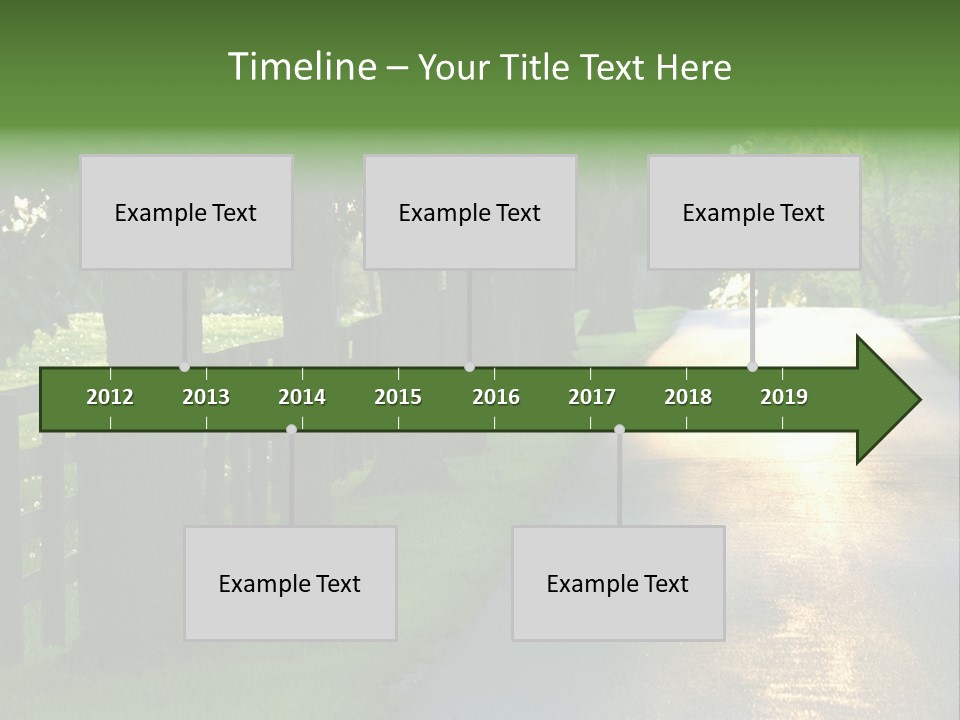 Timeline – Your Title Text Here

Example Text

Example Text

Example Text

2012 2013 2014 2015 2016 2017 2018 2019

Example Text

Example Text